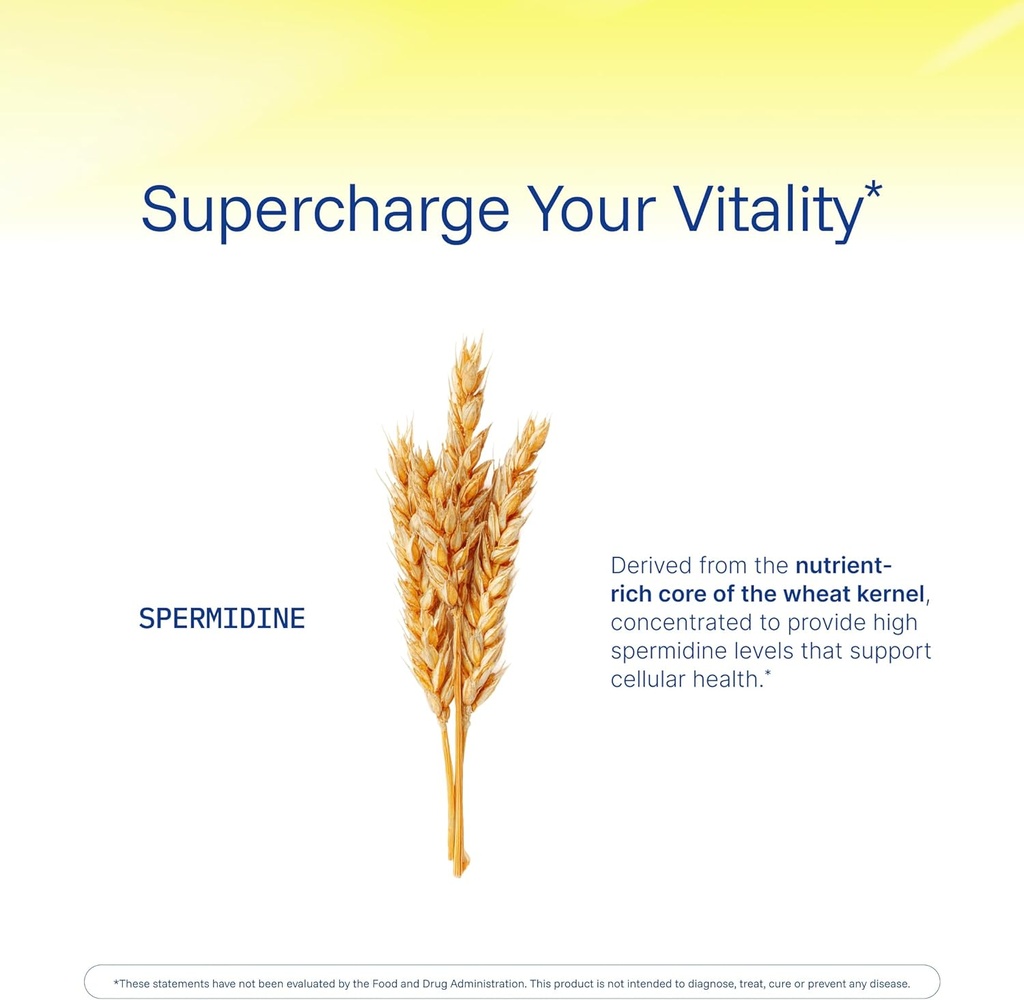 Supercharge Your Vitality*

SPERMIDINE

Derived from the nutrient-rich core of the wheat kernel, concentrated to provide high spermidine levels that support cellular health.*

*These statements have not been evaluated by the Food and Drug Administration. This product is not intended to diagnose, treat, cure or prevent any disease.